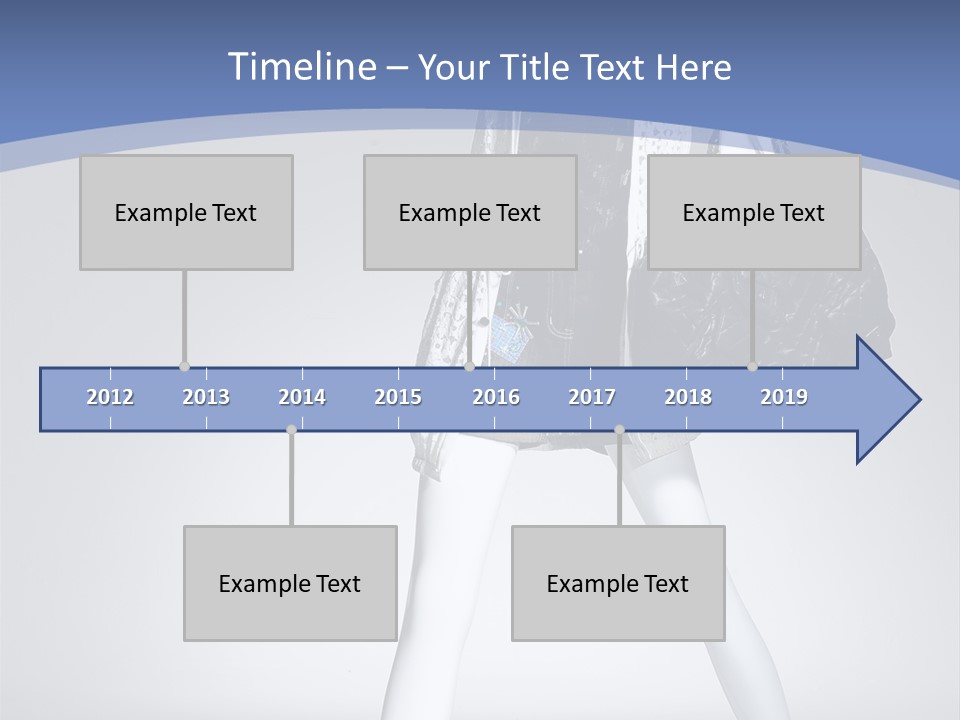 Timeline – Your Title Text Here

Example Text

Example Text

Example Text

2012 2013 2014 2015 2016 2017 2018 2019

Example Text

Example Text